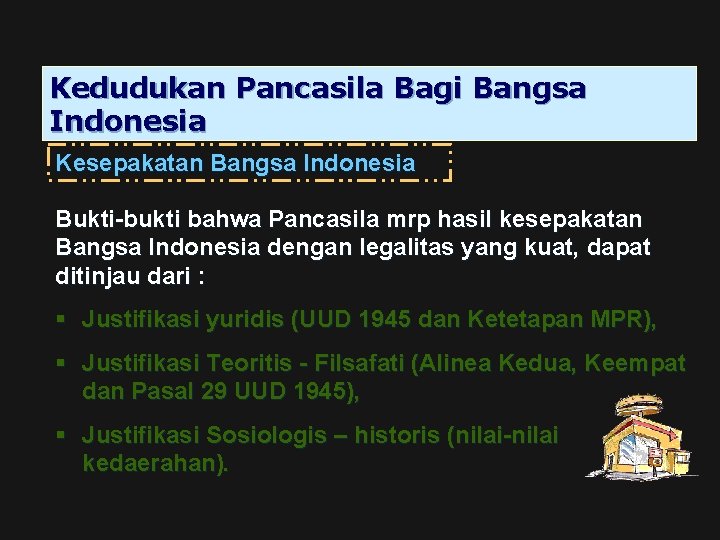 Kedudukan Pancasila Bagi Bangsa Indonesia

Kesepakatan Bangsa Indonesia

Bukti-bukti bahwa Pancasila mrp hasil kesepakatan Bangsa Indonesia dengan legalitas yang kuat, dapat ditinjau dari :

▪ Justifikasi yuridis (UUD 1945 dan Ketetapan MPR),

▪ Justifikasi Teoritis - Filsafati (Alinea Kedua, Keempat dan Pasal 29 UUD 1945),

▪ Justifikasi Sosiologis – historis (nilai-nilai kedaerahan).